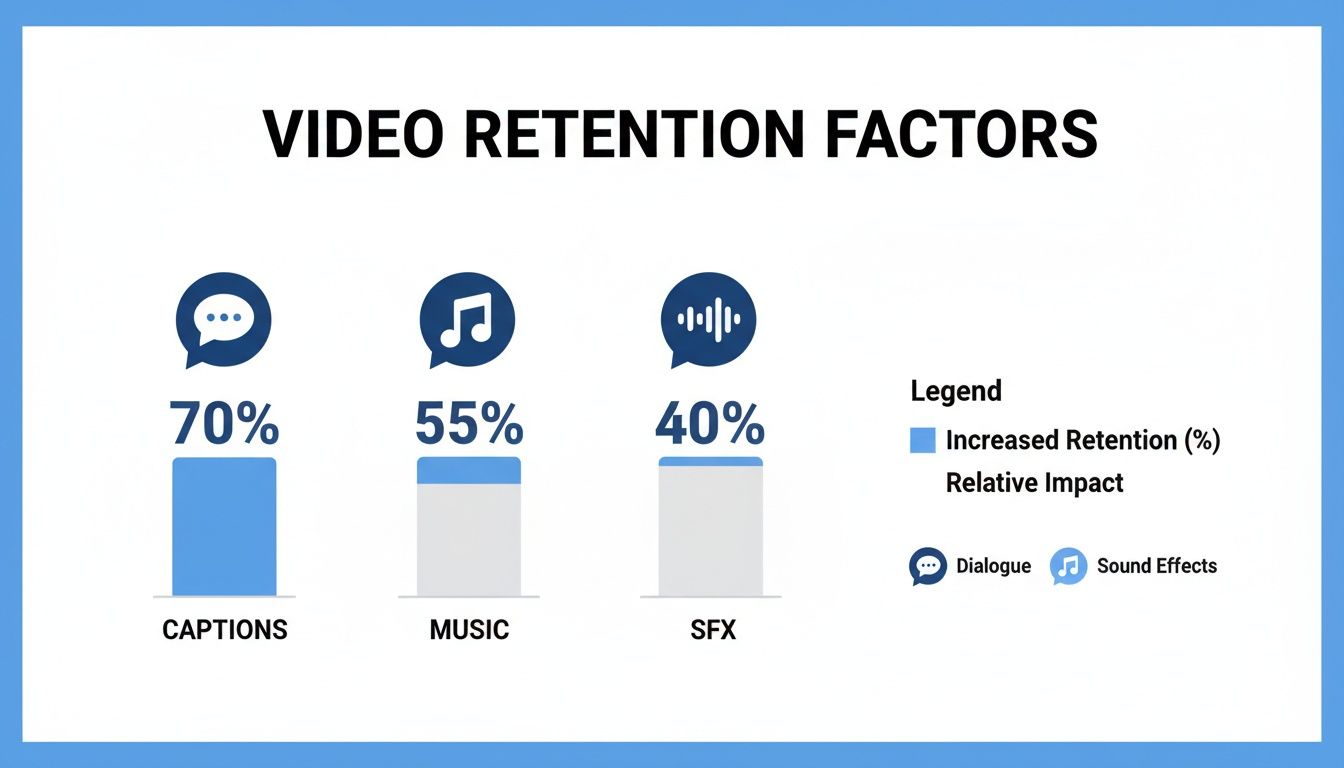 VIDEO RETENTION FACTORS

70%

CAPTIONS

55%

MUSIC

40%

SFX

Legend

Increased Retention (%)

Relative Impact

Dialogue

Sound Effects